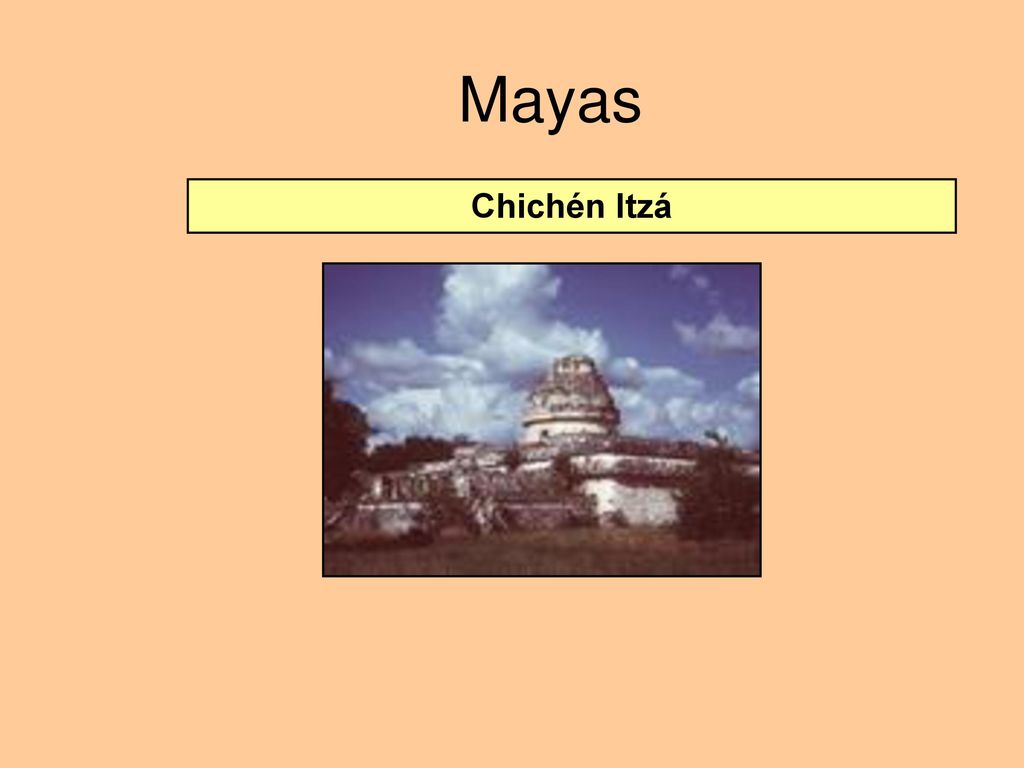 Mayas

Chichén Itzá